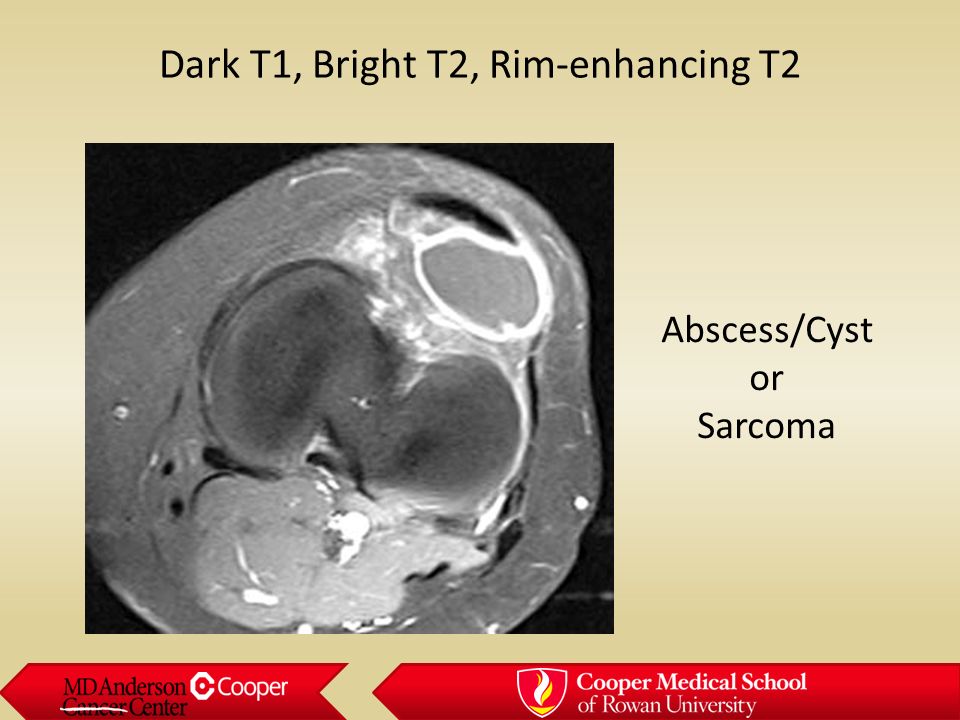 Dark T1, Bright T2, Rim-enhancing T2

Abscess/Cyst
or
Sarcoma

MDAnderson Cancer Center Cooper

Cooper Medical School of Rowan University